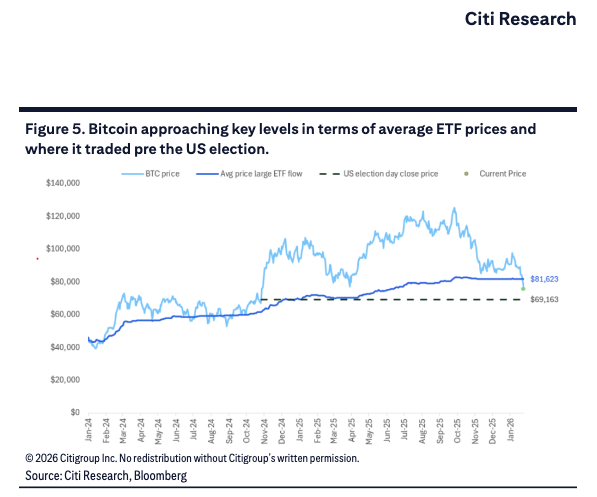 Citi Research

Figure 5. Bitcoin approaching key levels in terms of average ETF prices and where it traded pre the US election.

BTC price
Avg price large ETF flow
US election day close price
Current Price

$140,000
$120,000
$100,000
$80,000
$60,000
$40,000
$20,000
$0

$81,623
$69,163

Jan-24 Feb-24 Mar-24 Apr-24 May-24 Jun-24 Jul-24 Aug-24 Sep-24 Oct-24 Nov-24 Dec-24 Jan-25 Feb-25 Mar-25 Apr-25 May-25 Jun-25 Jul-25 Aug-25 Sep-25 Oct-25 Nov-25 Dec-25 Jan-26

© 2026 Citigroup Inc. No redistribution without Citigroup's written permission.
Source: Citi Research, Bloomberg